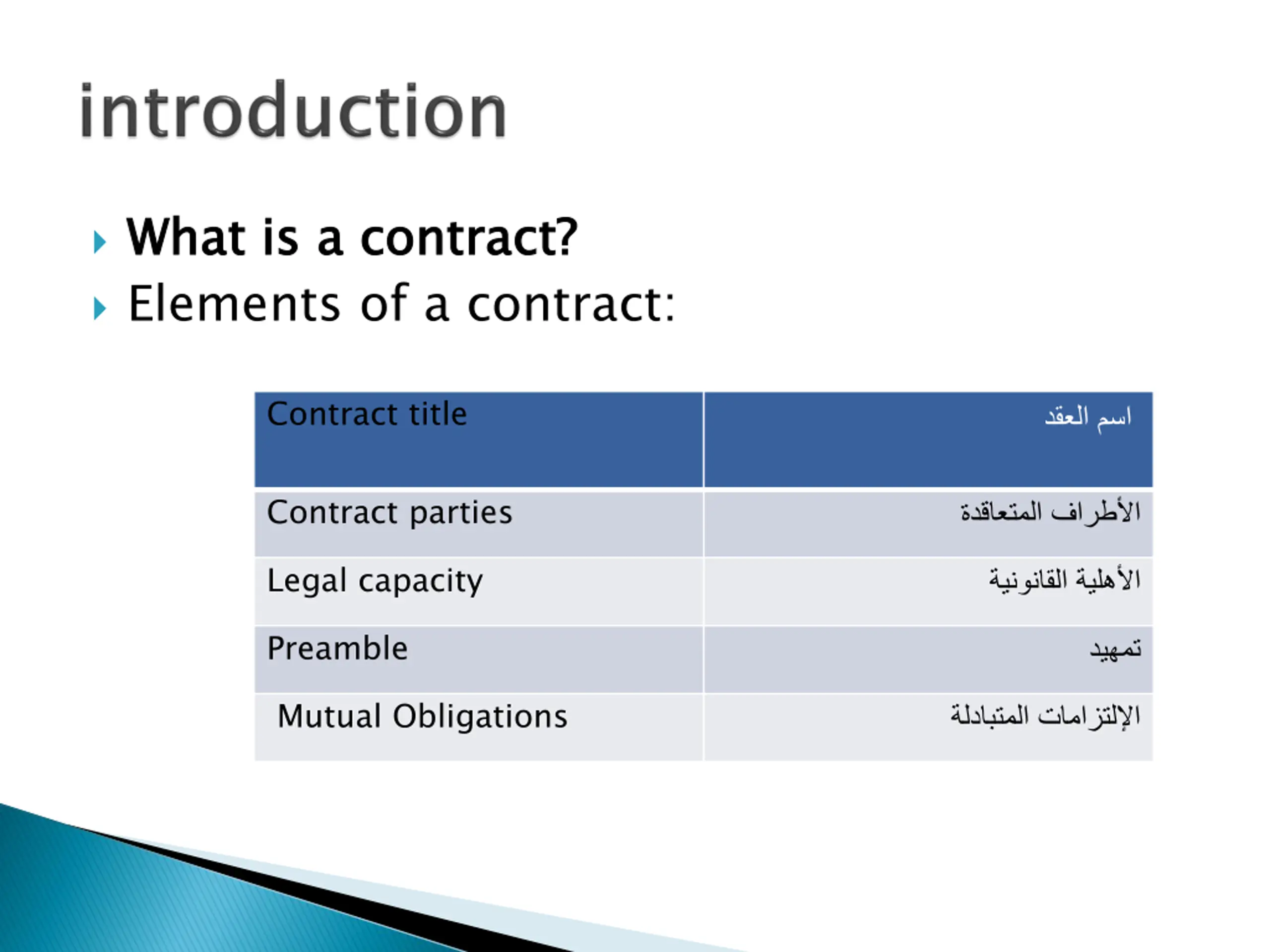 introduction

What is a contract?
Elements of a contract:

| Contract title | اسم العقد |
|---|---|
| Contract parties | الأطراف المتعاقدة |
| Legal capacity | الأهلية القانونية |
| Preamble | تمهيد |
| Mutual Obligations | الإلتزامات المتبادلة |